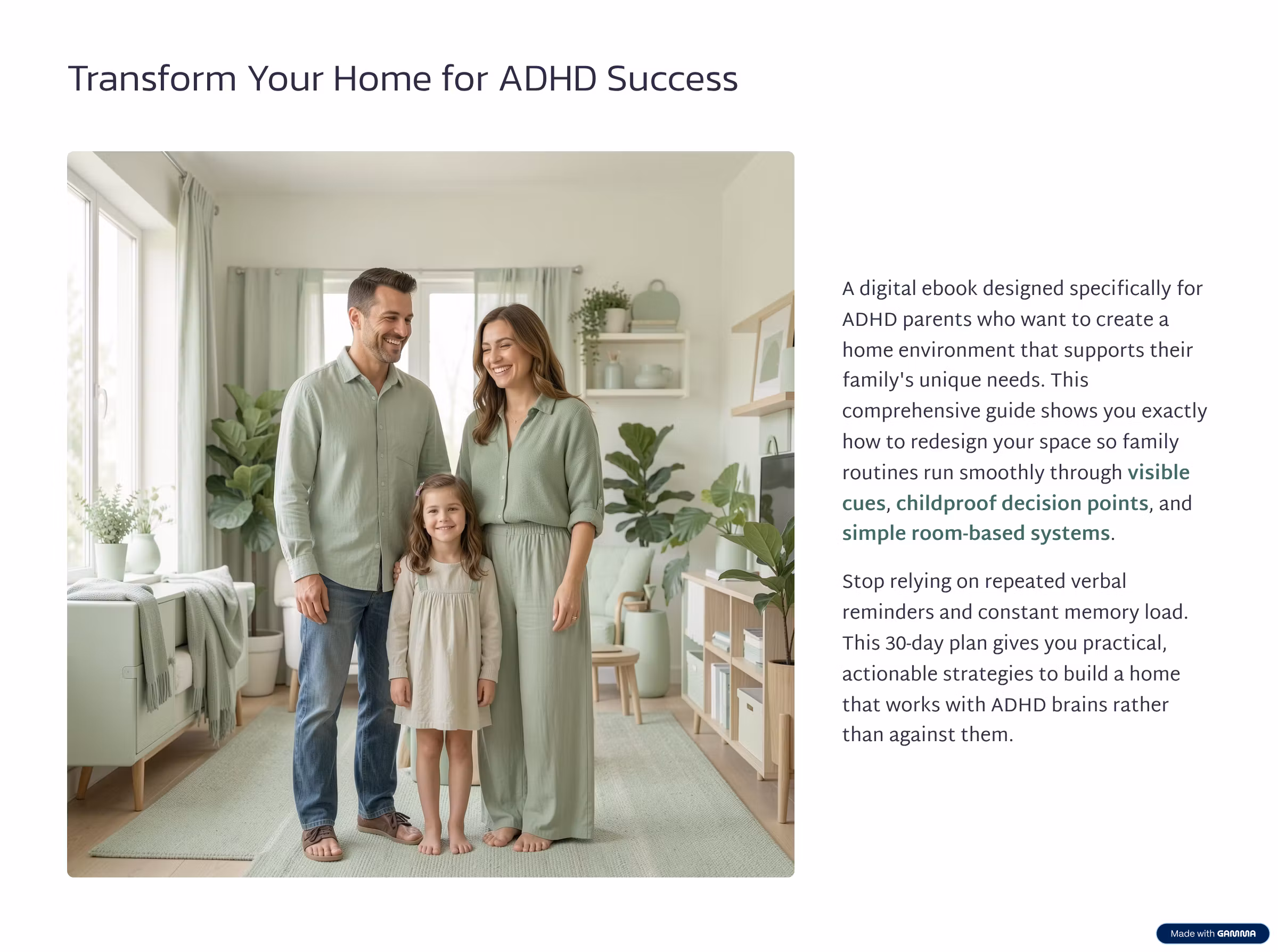 Transform Your Home for ADHD Success

A digital ebook designed specifically for ADHD parents who want to create a home environment that supports their family's unique needs. This comprehensive guide shows you exactly how to redesign your space so family routines run smoothly through visible cues, childproof decision points, and simple room-based systems.

Stop relying on repeated verbal reminders and constant memory load. This 30-day plan gives you practical, actionable strategies to build a home that works with ADHD brains rather than against them.

Made with GAMMA